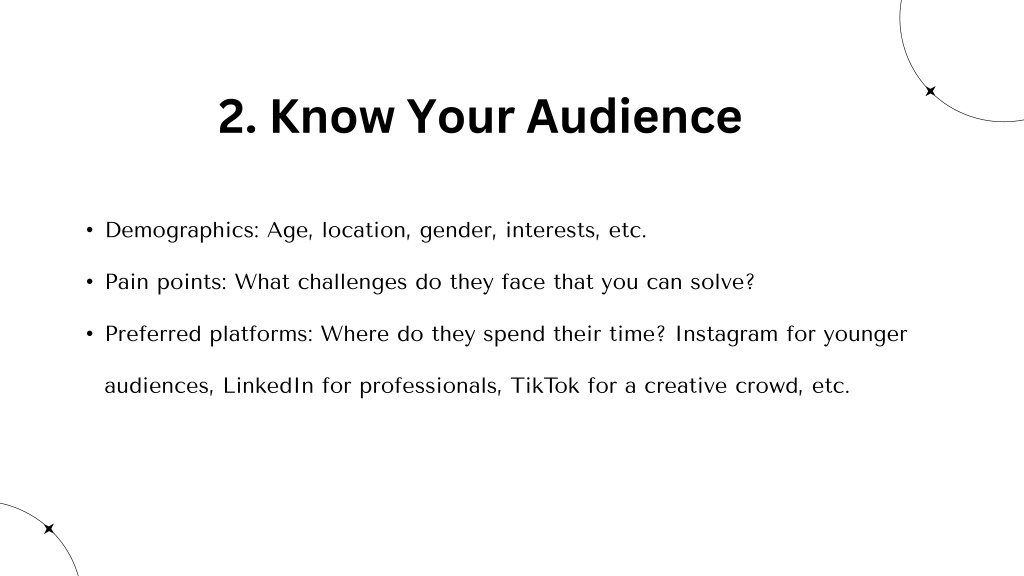 2. Know Your Audience

• Demographics: Age, location, gender, interests, etc.

• Pain points: What challenges do they face that you can solve?

• Preferred platforms: Where do they spend their time? Instagram for younger audiences, LinkedIn for professionals, TikTok for a creative crowd, etc.